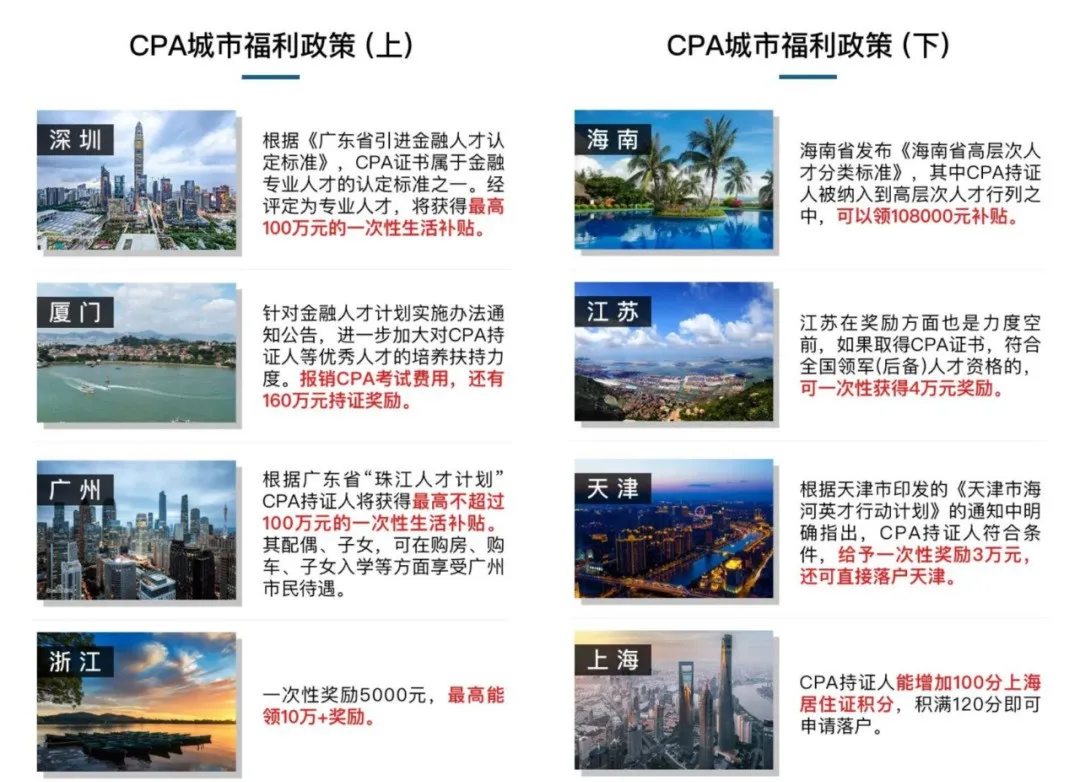 CPA城市福利政策（上）

深圳

根据《广东省引进金融人才认定标准》，CPA证书属于金融专业人才的认定标准之一。经评定为专业人才，将获得最高100万元的一次性生活补贴。

厦门

针对金融人才计划实施办法通知公告，进一步加大对CPA持证人等优秀人才的培养扶持力度。报销CPA考试费用，还有160万元持证奖励。

广州

根据广东省“珠江人才计划”CPA持证人将获得最高不超过100万元的一次性生活补贴。其配偶、子女，可在购房、购车、子女入学等方面享受广州市民待遇。

浙江

一次性奖励5000元，最高能领10万+奖励。

CPA城市福利政策（下）

海南

海南省发布《海南省高层次人才分类标准》，其中CPA持证人被纳入到高层次人才行列之中，可以领108000元补贴。

江苏

江苏在奖励方面也是力度空前，如果取得CPA证书，符合全国领军(后备)人才资格的，可一次性获得4万元奖励。

天津

根据天津市印发的《天津市海河英才行动计划》的通知中明确指出，CPA持证人符合条件，给予一次性奖励3万元，还可直接落户天津。

上海

CPA持证人能增加100分上海居住证积分，积满120分即可申请落户。